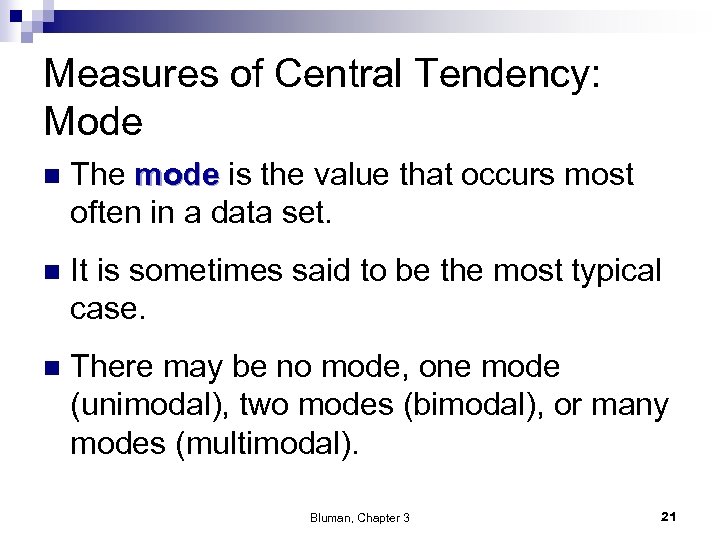 Measures of Central Tendency: Mode

The mode is the value that occurs most often in a data set.

It is sometimes said to be the most typical case.

There may be no mode, one mode (unimodal), two modes (bimodal), or many modes (multimodal).

Bluman, Chapter 3

21